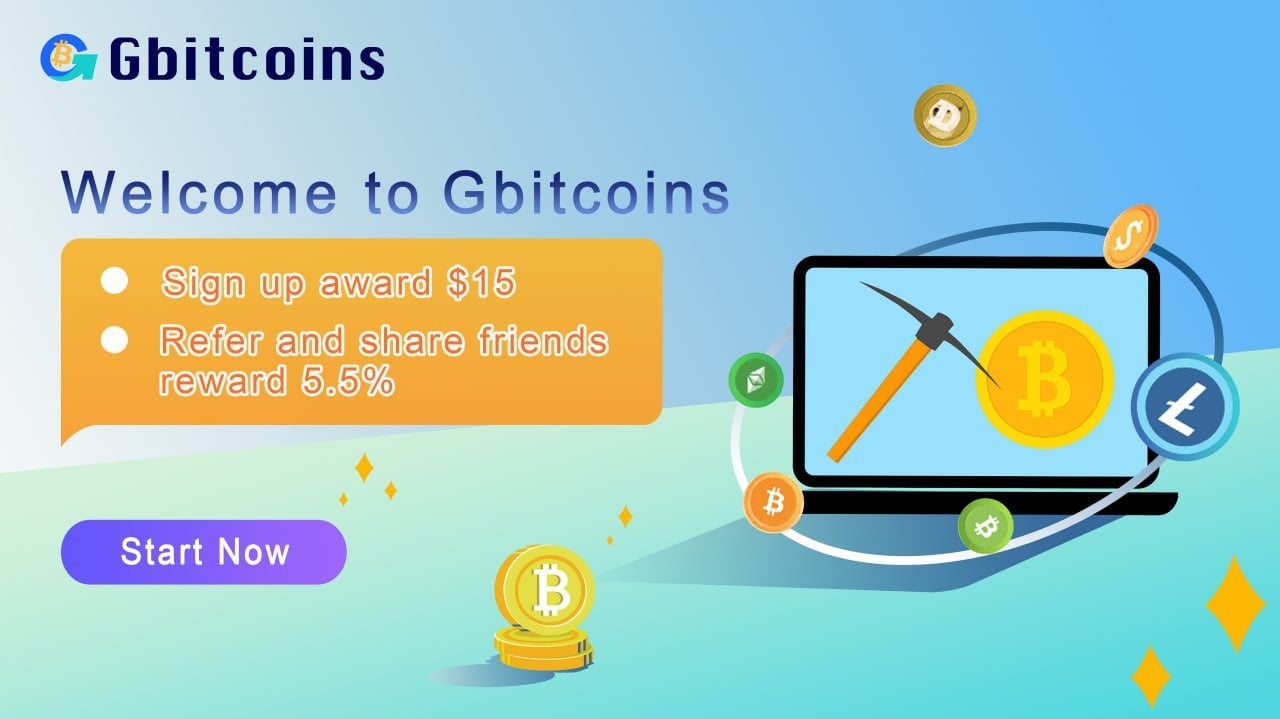 Gbitcoins

Welcome to Gbitcoins

Sign up award $15

Refer and share friends reward 5.5%

Start Now